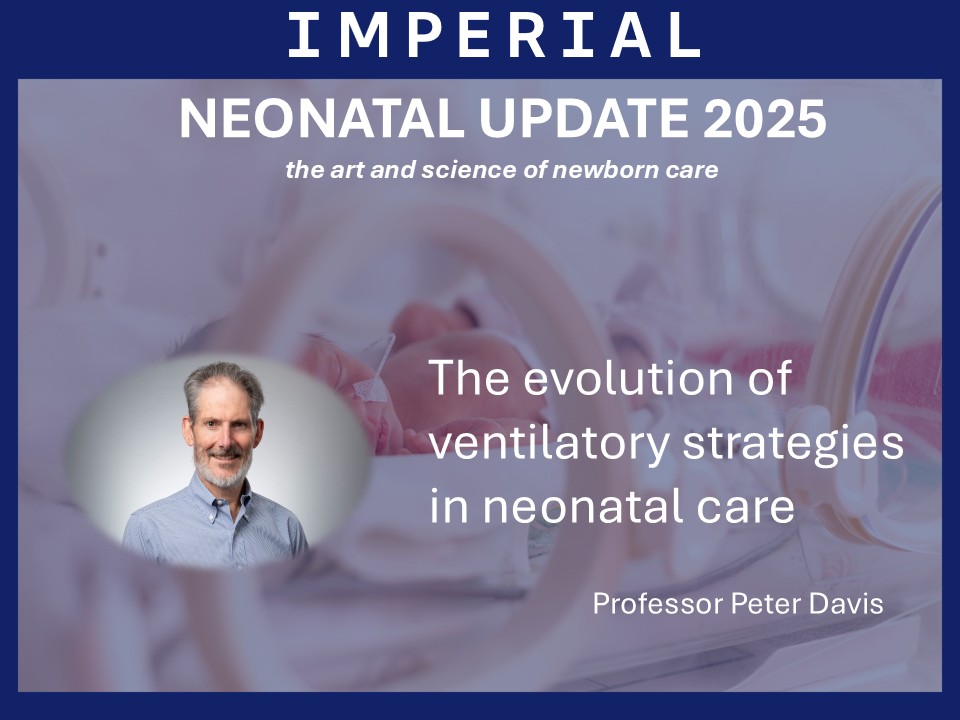 IMPERIAL

NEONATAL UPDATE 2025

the art and science of newborn care

The evolution of ventilatory strategies in neonatal care

Professor Peter Davis